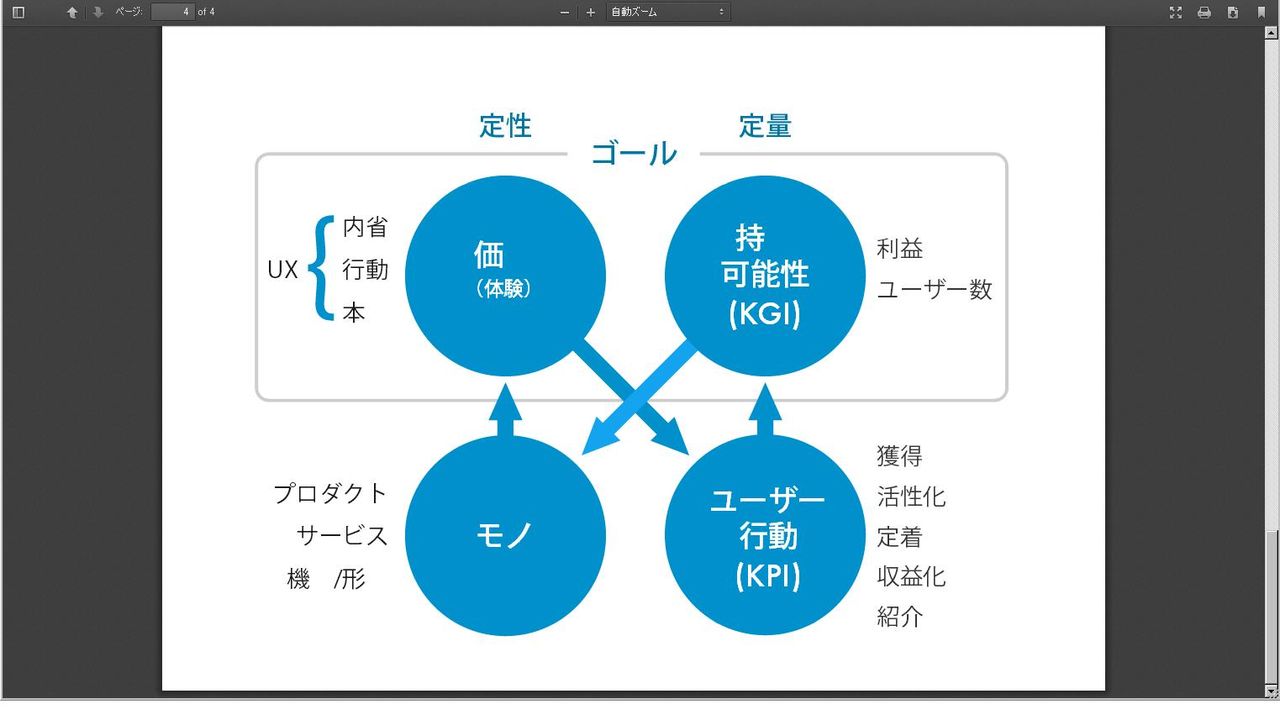 ページ: 4 of 4
自動ズーム

定性

定量

ゴール

UX

内省

行動

本

価

（体験）

持

可能性

(KGI)

利益

ユーザー数

プロダクト

サービス

機 /形

モノ

ユーザー

行動

(KPI)

獲得

活性化

定着

収益化

紹介